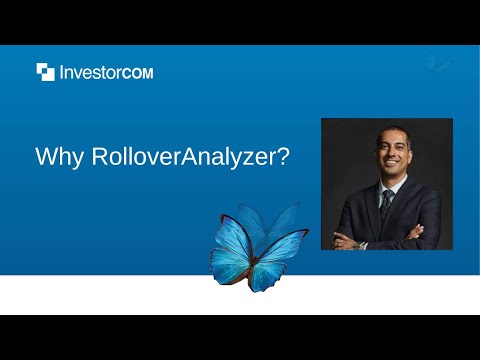 InvestorCOM

Why RolloverAnalyzer?